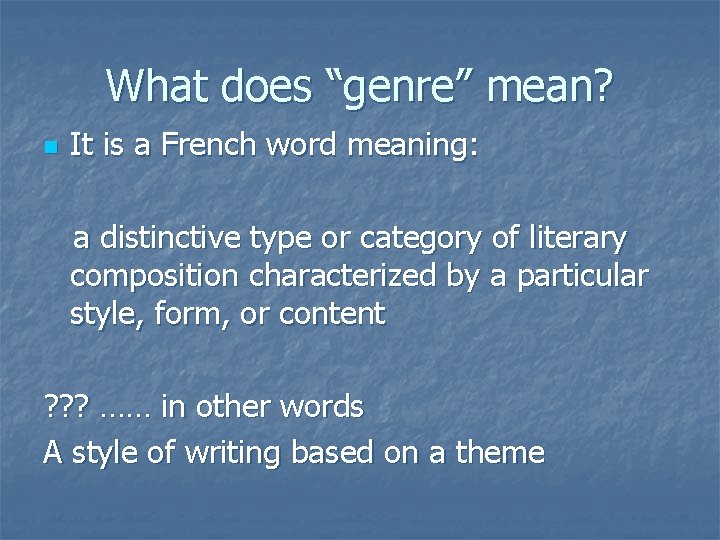 What does “genre” mean?

It is a French word meaning:

a distinctive type or category of literary composition characterized by a particular style, form, or content

??? …… in other words

A style of writing based on a theme